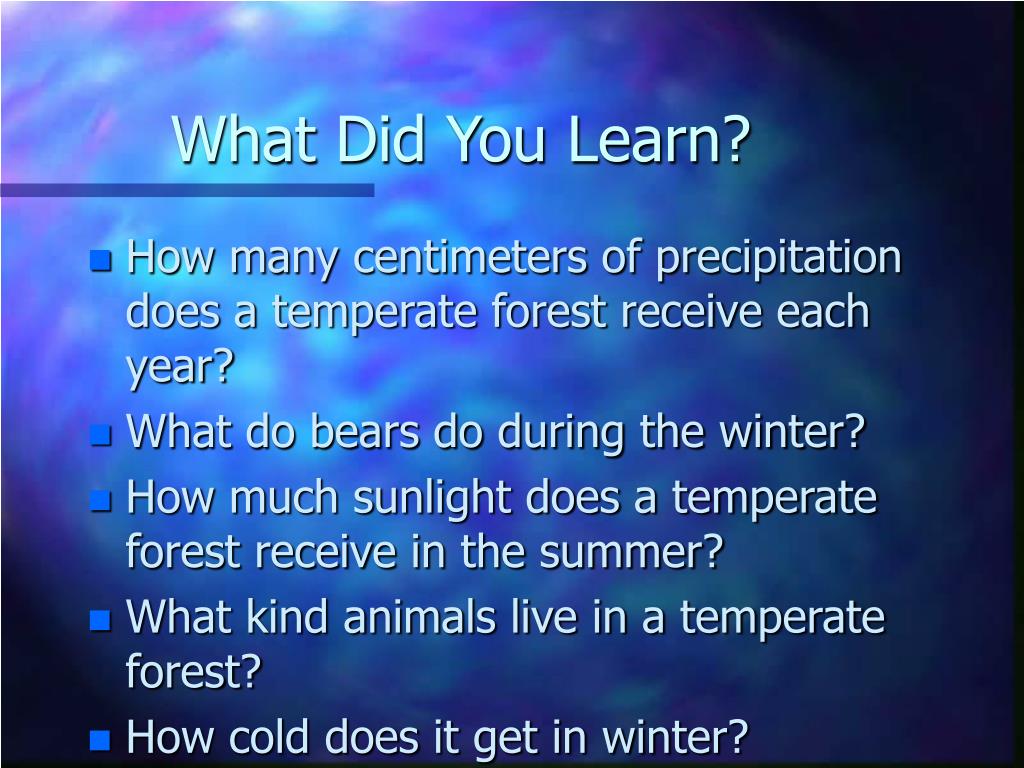 What Did You Learn?

- How many centimeters of precipitation does a temperate forest receive each year?
- What do bears do during the winter?
- How much sunlight does a temperate forest receive in the summer?
- What kind animals live in a temperate forest?
- How cold does it get in winter?